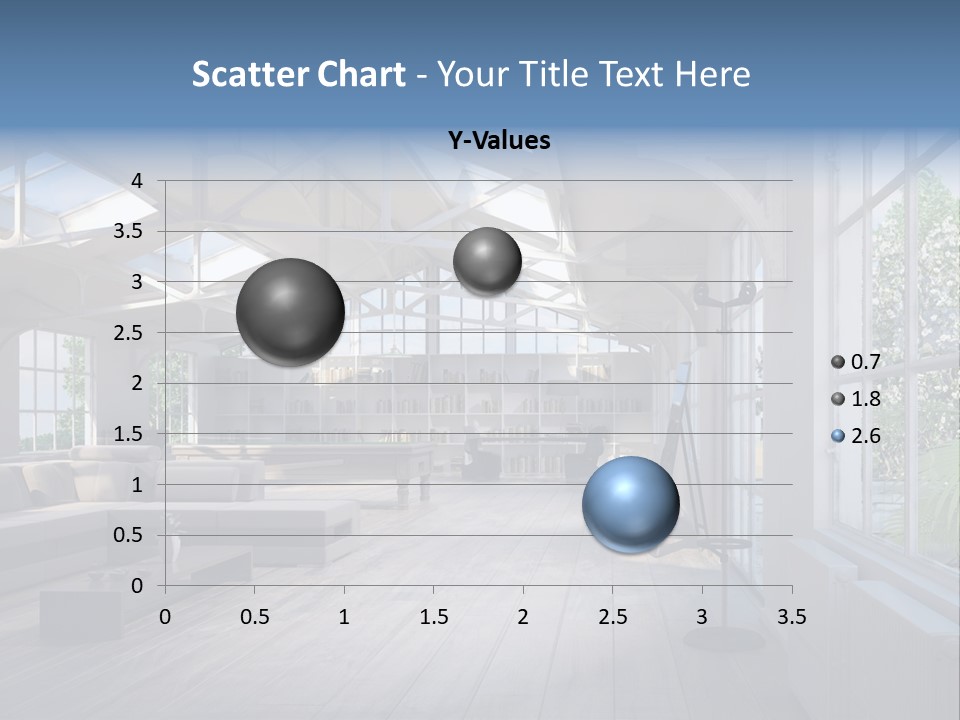 Scatter Chart - Your Title Text Here

Y-Values

4
3.5
3
2.5
2
1.5
1
0.5
0

0 0.5 1 1.5 2 2.5 3 3.5

0.7
1.8
2.6